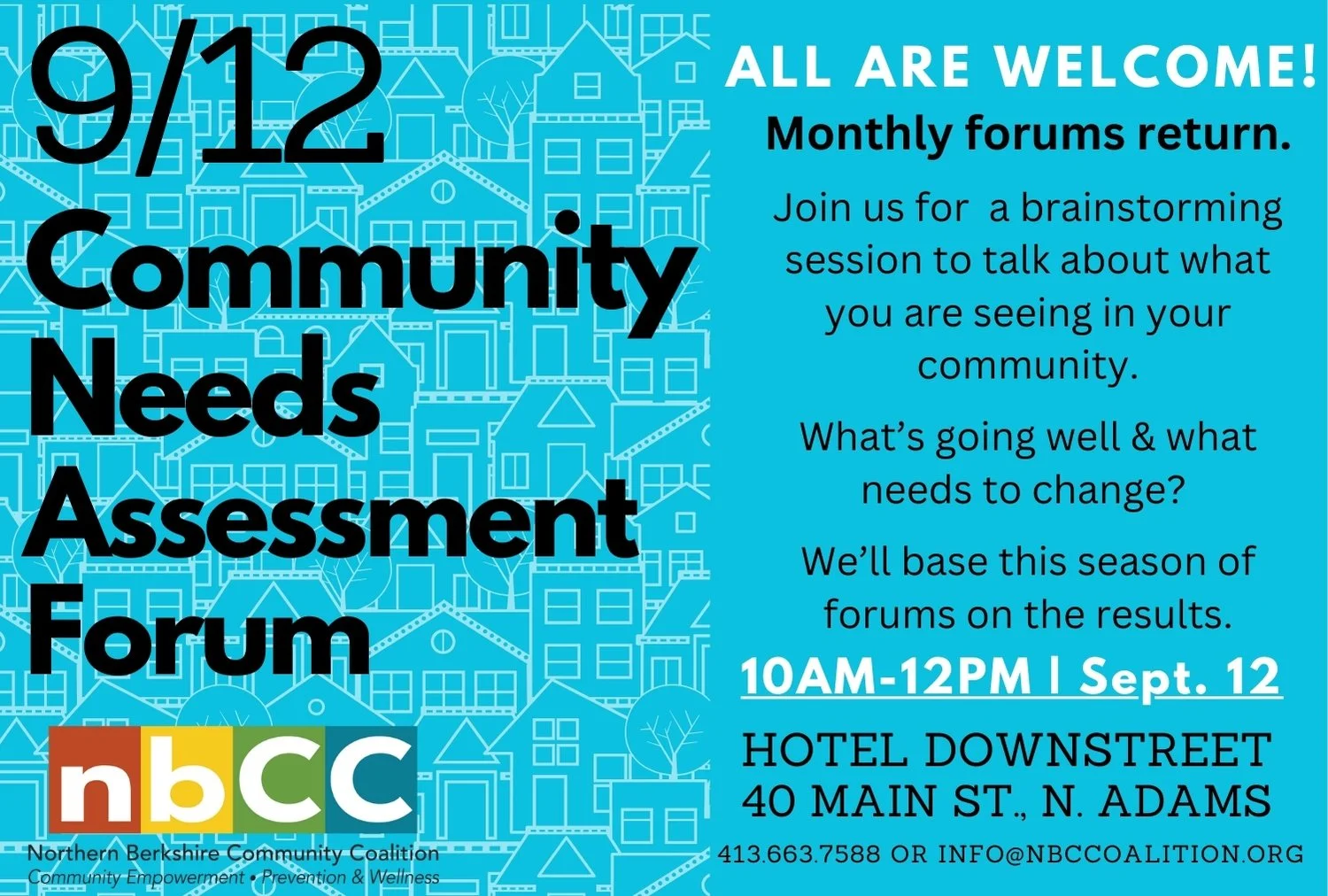 9/12 Community Needs Assessment Forum

nbCC
Northern Berkshire Community Coalition
Community Empowerment • Prevention & Wellness

ALL ARE WELCOME!

Monthly forums return.

Join us for a brainstorming session to talk about what you are seeing in your community.

What's going well & what needs to change?

We'll base this season of forums on the results.

10AM-12PM | Sept. 12

HOTEL DOWNSTREET
40 MAIN ST., N. ADAMS

413.663.7588 OR INFO@NBCCOALITION.ORG